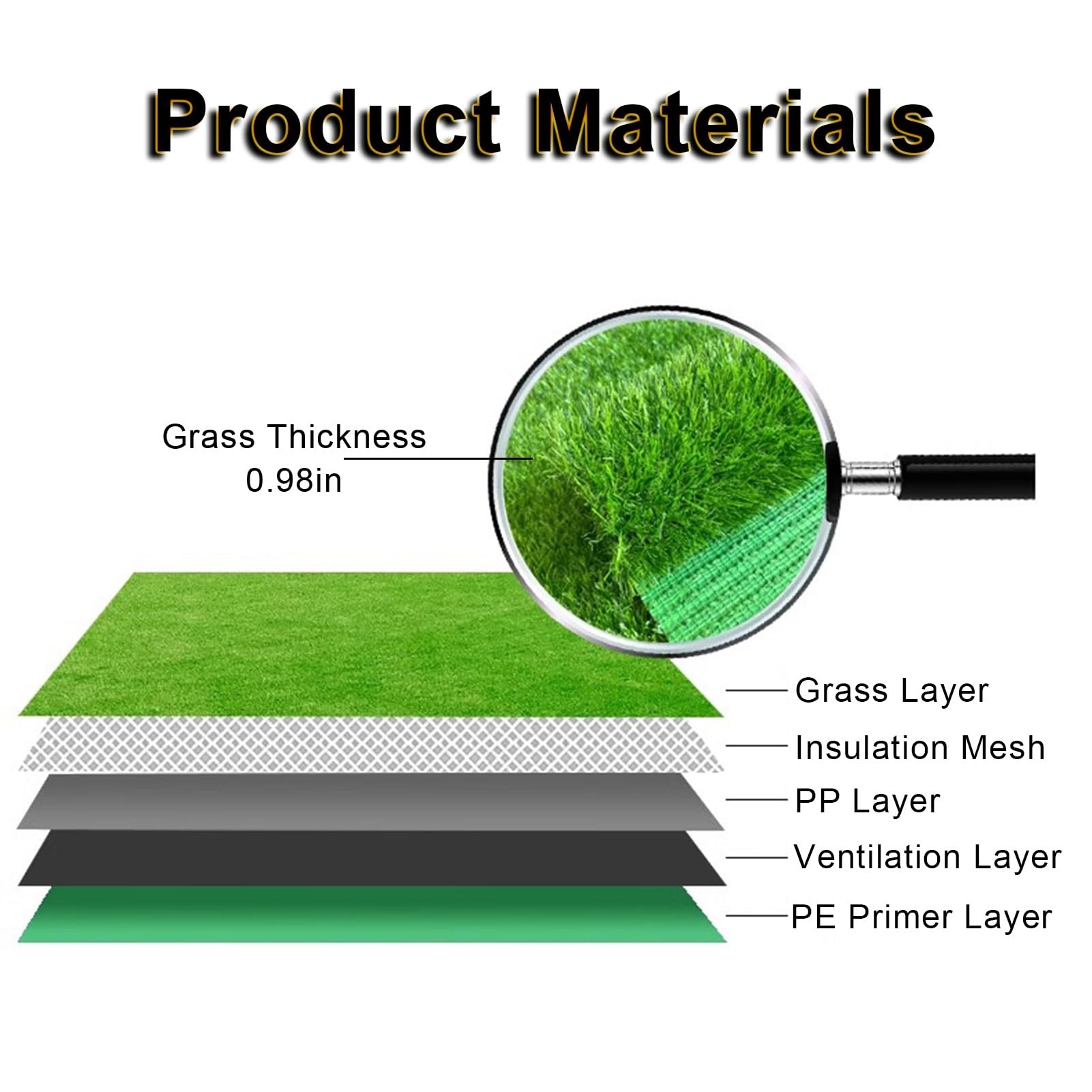 Product Materials

Grass Thickness
0.98in

Grass Layer
Insulation Mesh
PP Layer
Ventilation Layer
PE Primer Layer